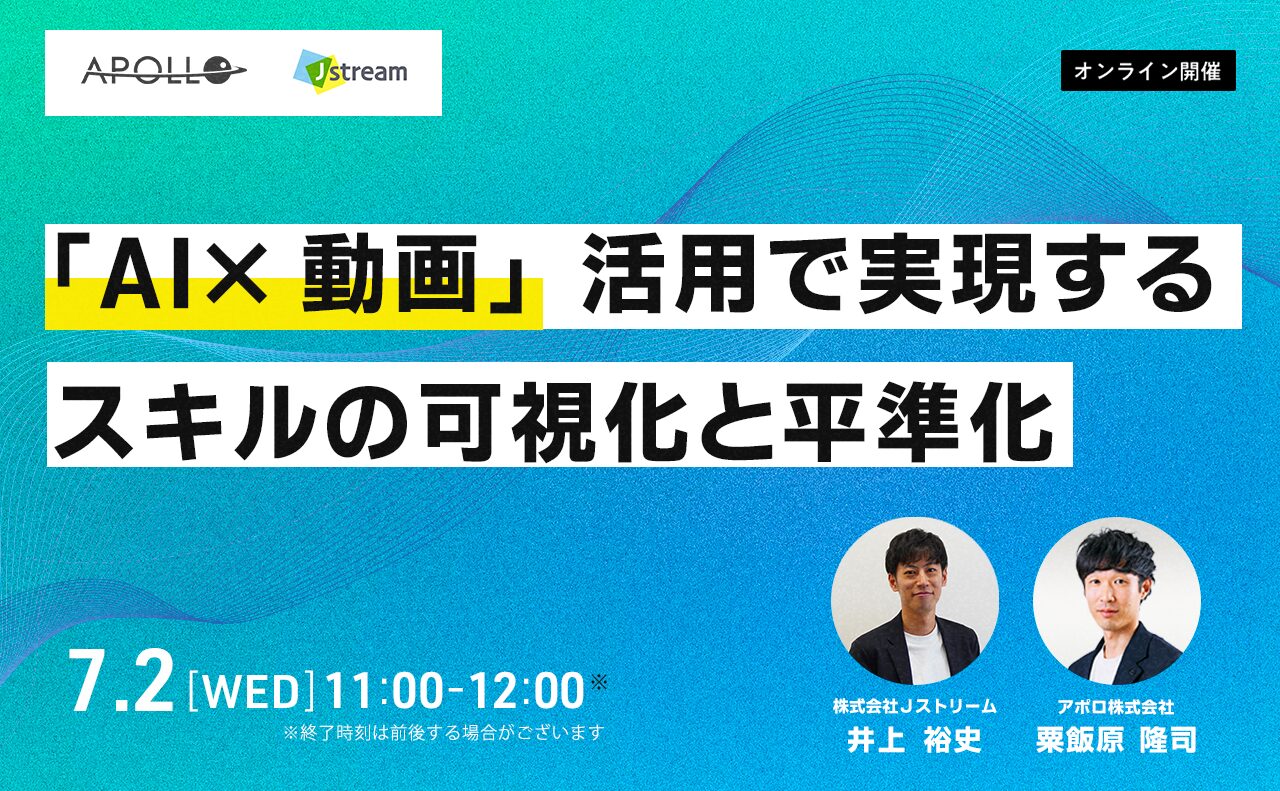 APOLLO

Jstream

オンライン開催

「AI× 動画」活用で実現する
スキルの可視化と平準化

7.2 [WED] 11:00-12:00※
※終了時刻は前後する場合がございます

株式会社Jストリーム
井上 裕史

アポロ株式会社
粟飯原 隆司